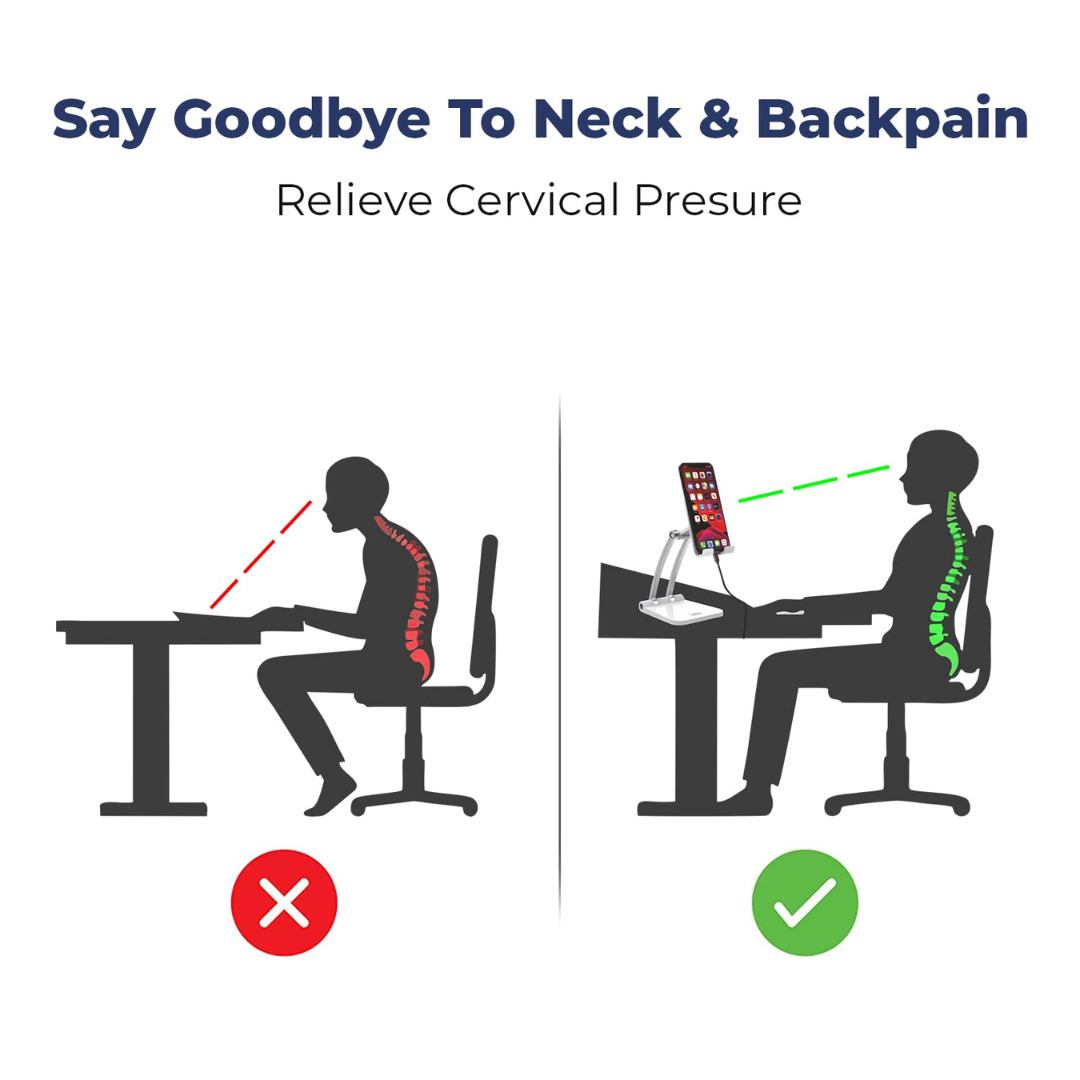 Say Goodbye To Neck & Backpain

Relieve Cervical Presure